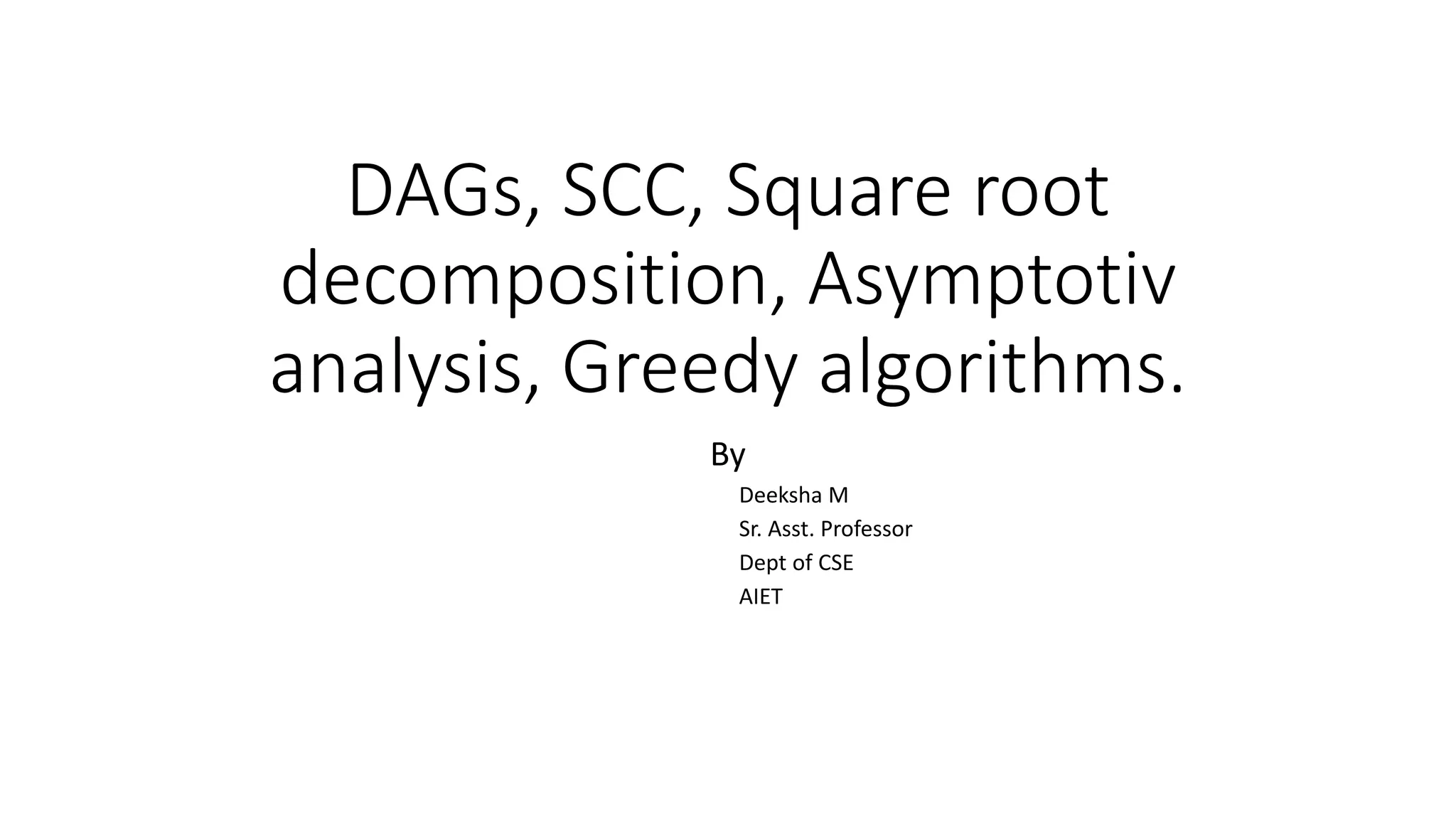 DAGs, SCC, Square root decomposition, Asymptotiv analysis, Greedy algorithms.

By

Deeksha M
Sr. Asst. Professor
Dept of CSE
AIET